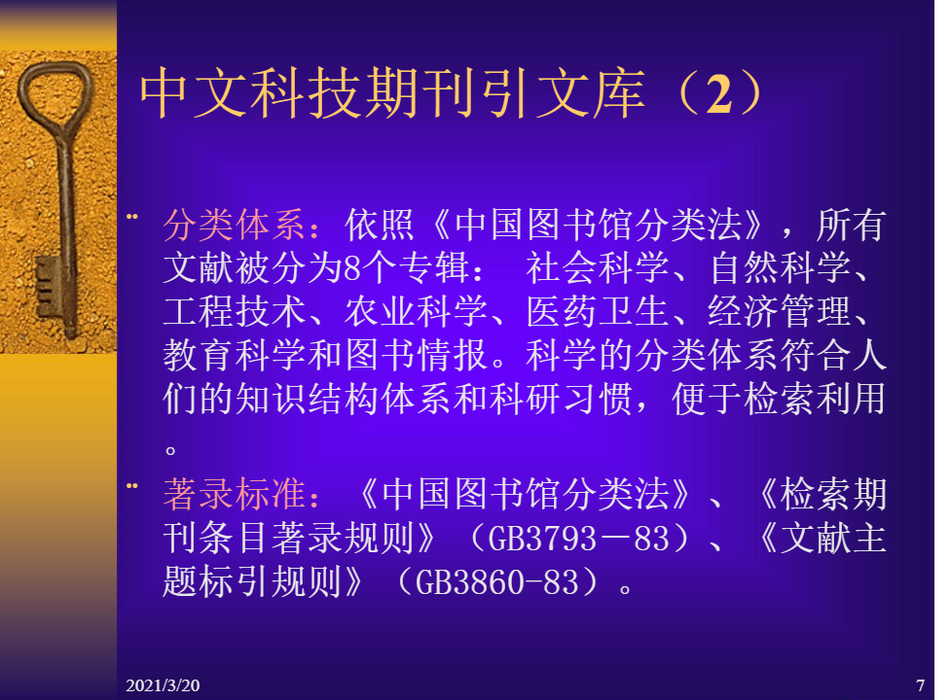 中文科技期刊引文库（2）

分类体系：依照《中国图书馆分类法》，所有文献被分为8个专辑： 社会科学、自然科学、工程技术、农业科学、医药卫生、经济管理、教育科学和图书情报。科学的分类体系符合人们的知识结构体系和科研习惯，便于检索利用。

著录标准：《中国图书馆分类法》、《检索期刊条目著录规则》（GB3793－83）、《文献主题标引规则》（GB3860-83）。

2021/3/20

7